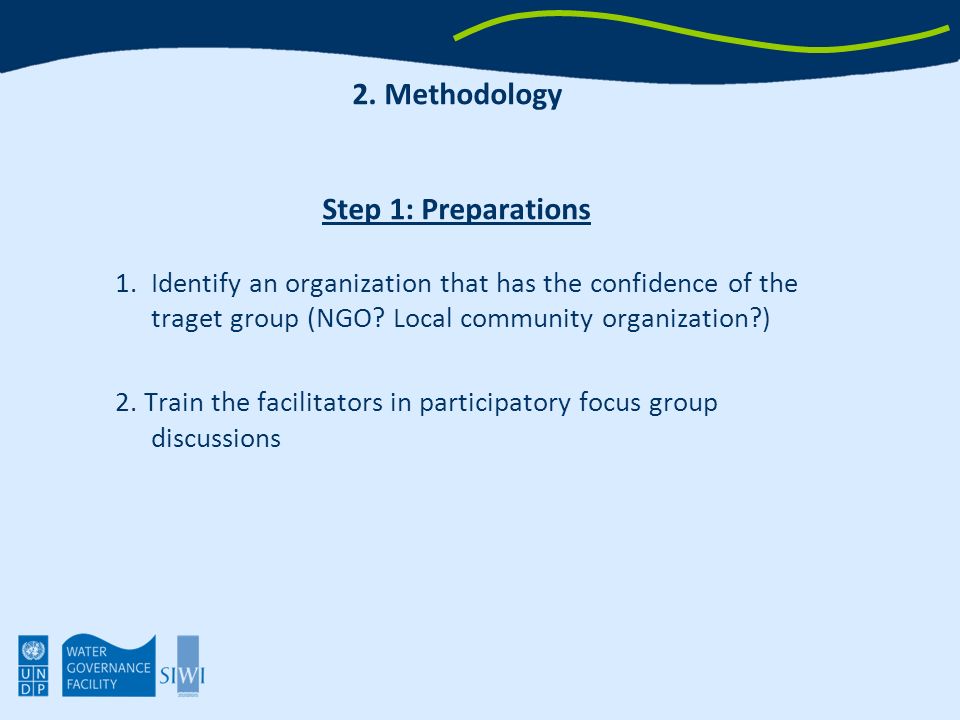 2. Methodology

Step 1: Preparations

1. Identify an organization that has the confidence of the traget group (NGO? Local community organization?)

2. Train the facilitators in participatory focus group discussions

U N D P

WATER GOVERNANCE FACILITY

SIWI